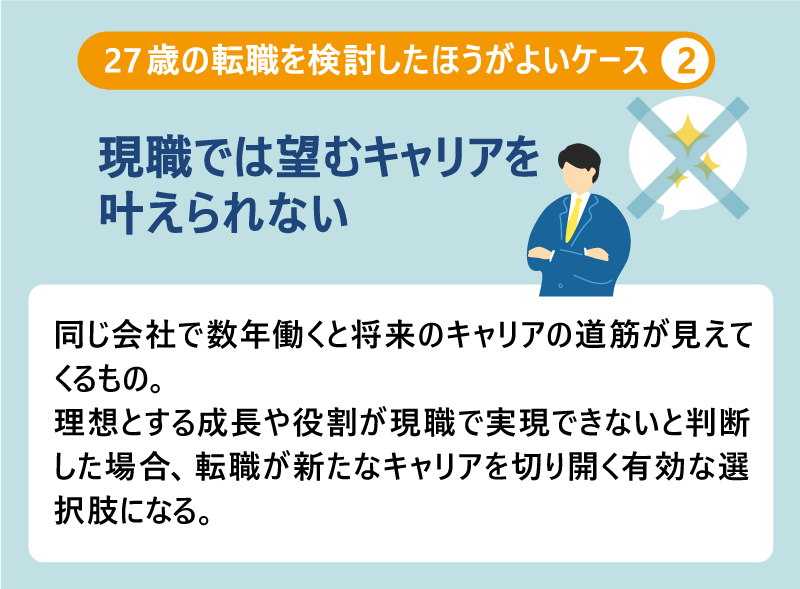 27歳の転職を検討したほうがよいケース ②

現職では望むキャリアを叶えられない

同じ会社で数年働くと将来のキャリアの道筋が見えてくるもの。
理想とする成長や役割が現職で実現できないと判断した場合、転職が新たなキャリアを切り開く有効な選択肢になる。